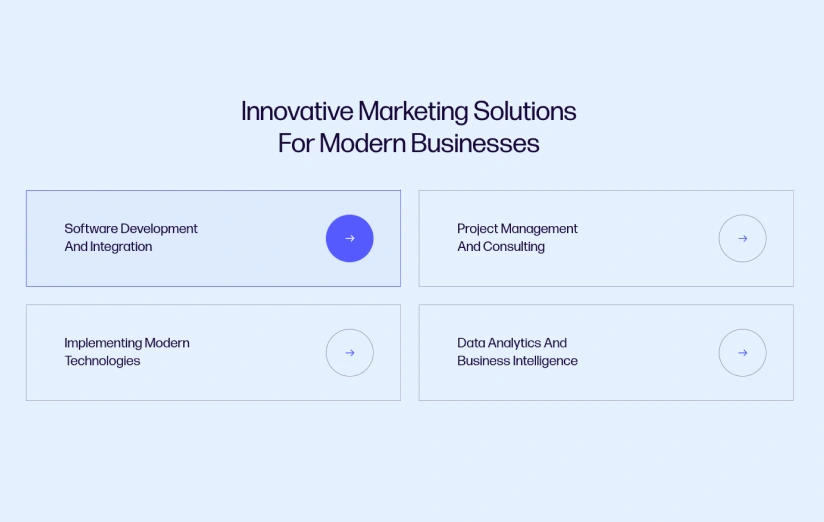 Innovative Marketing Solutions For Modern Businesses

Software Development And Integration

→

Project Management And Consulting

→

Implementing Modern Technologies

→

Data Analytics And Business Intelligence

→